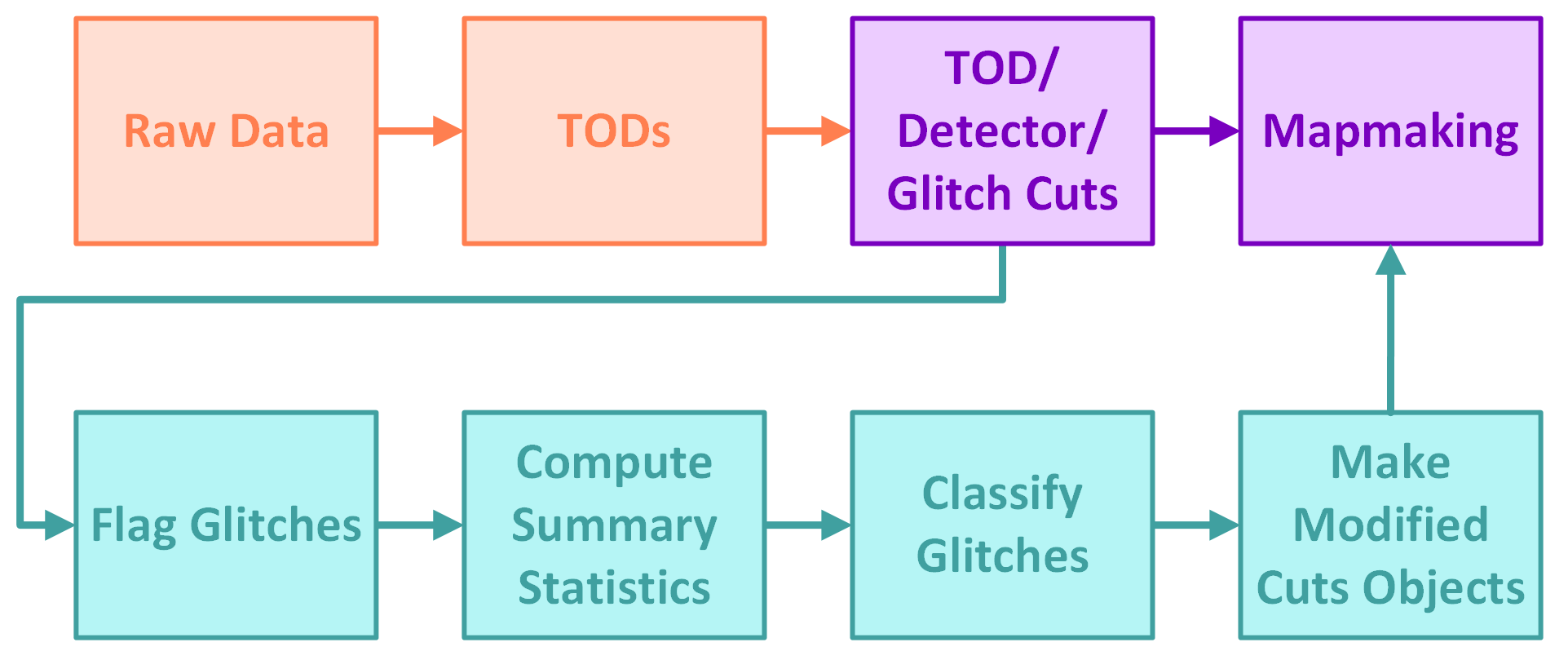 Raw Data

TODs

TOD/ Detector/ Glitch Cuts

Mapmaking

Flag Glitches

Compute Summary Statistics

Classify Glitches

Make Modified Cuts Objects